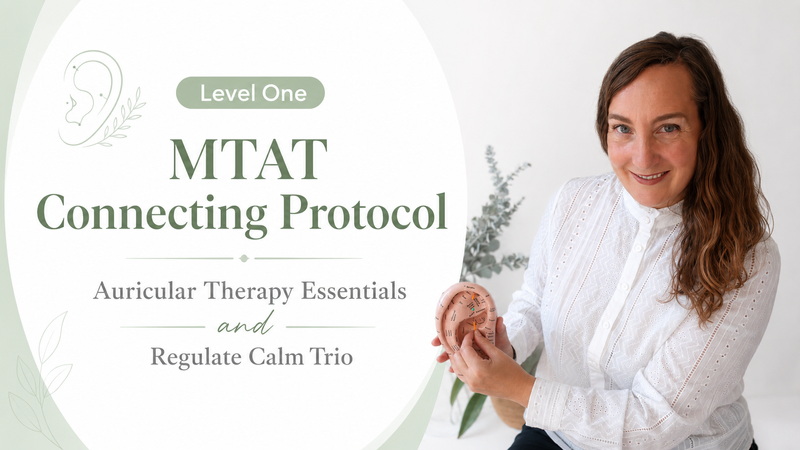 Level One

MTAT
Connecting Protocol

Auricular Therapy Essentials
and
Regulate Calm Trio